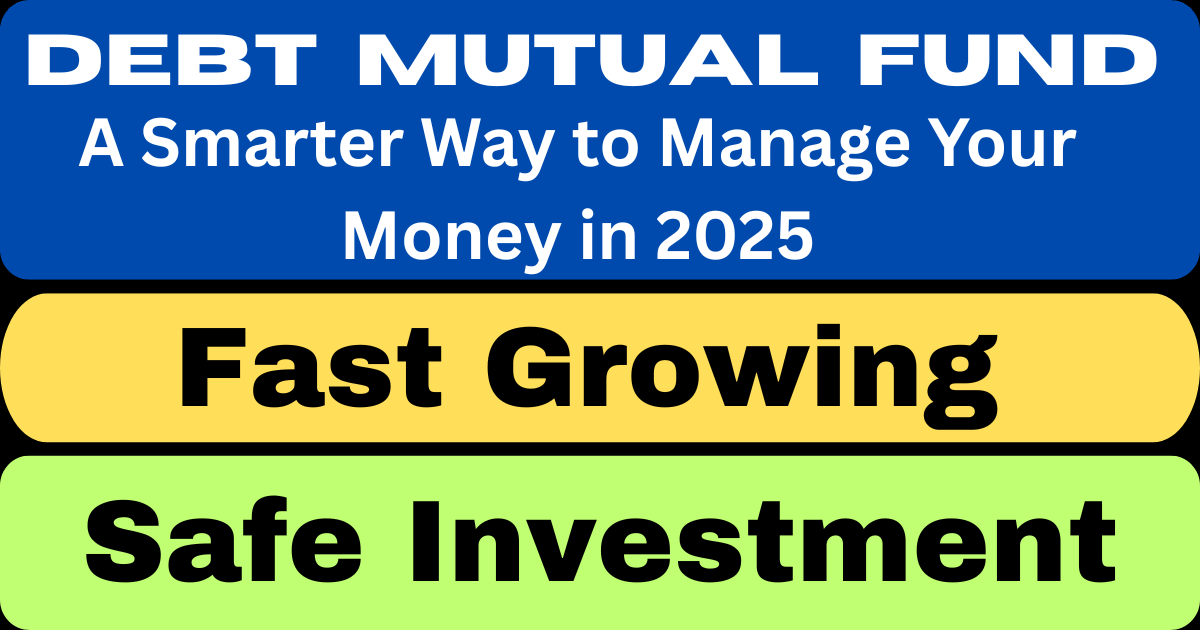 DEBT MUTUAL FUND
A Smarter Way to Manage Your Money in 2025

Fast Growing

Safe Investment